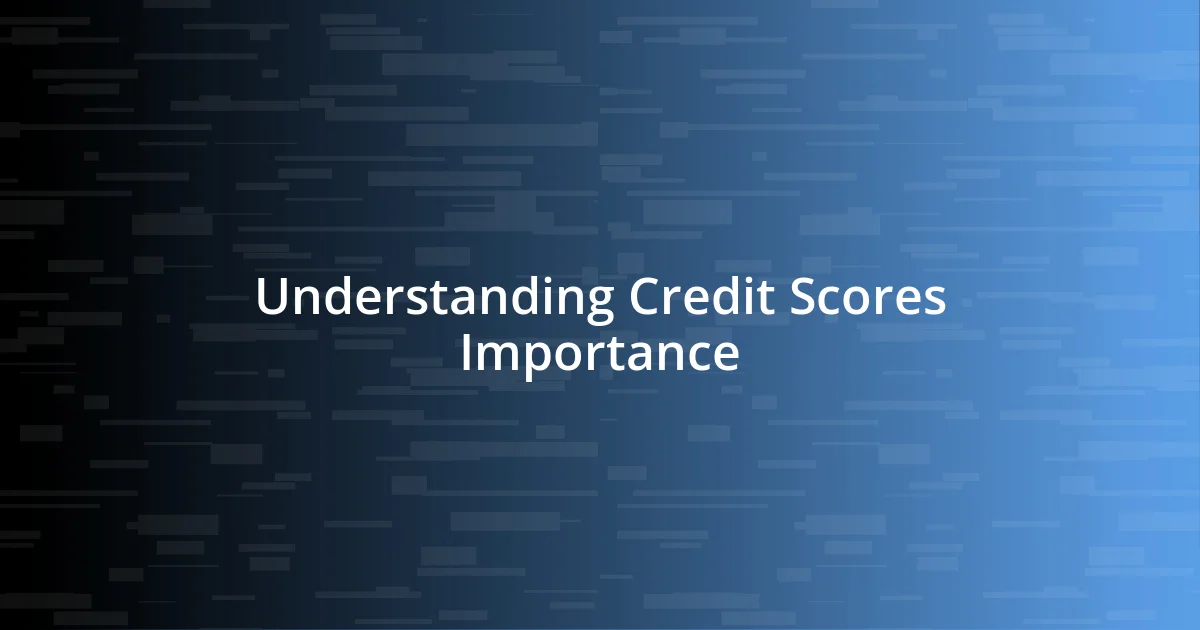 Understanding Credit Scores Importance